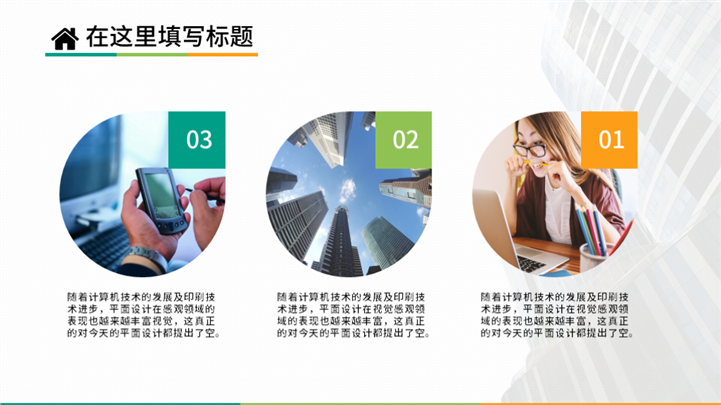 在这里填写标题

03

随着计算机技术的发展及印刷技术进步，平面设计在感观领域的表现也越来越丰富视觉，这真正的对今天的平面设计都提出了空。

02

随着计算机技术的发展及印刷技术进步，平面设计在视觉感观领域的表现也越来越丰富，这真正的对今天的平面设计都提出了空。

01

随着计算机技术的发展及印刷技术进步，平面设计在视觉感观领域的表现也越来越丰富，这真正的对今天的平面设计都提出了空。